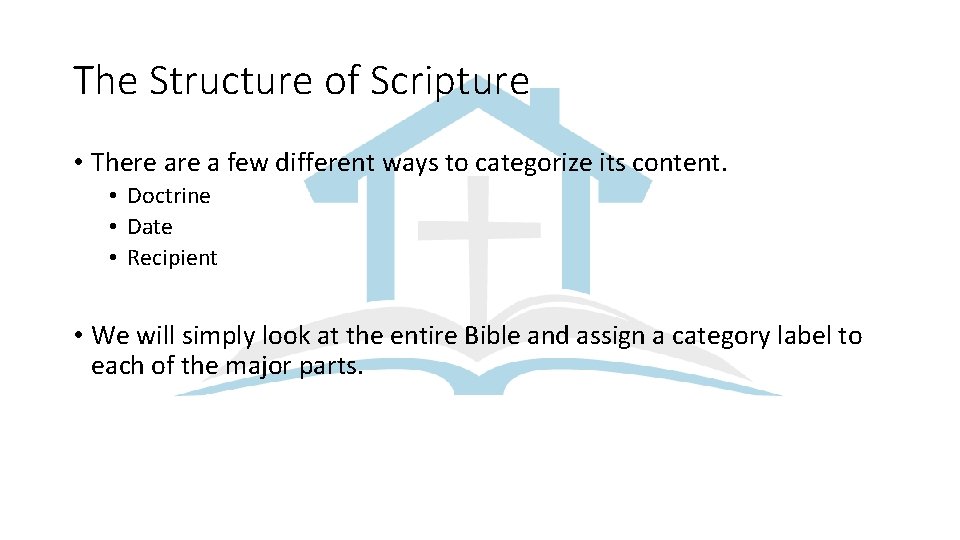 The Structure of Scripture

• There are a few different ways to categorize its content.
  • Doctrine
  • Date
  • Recipient

• We will simply look at the entire Bible and assign a category label to each of the major parts.